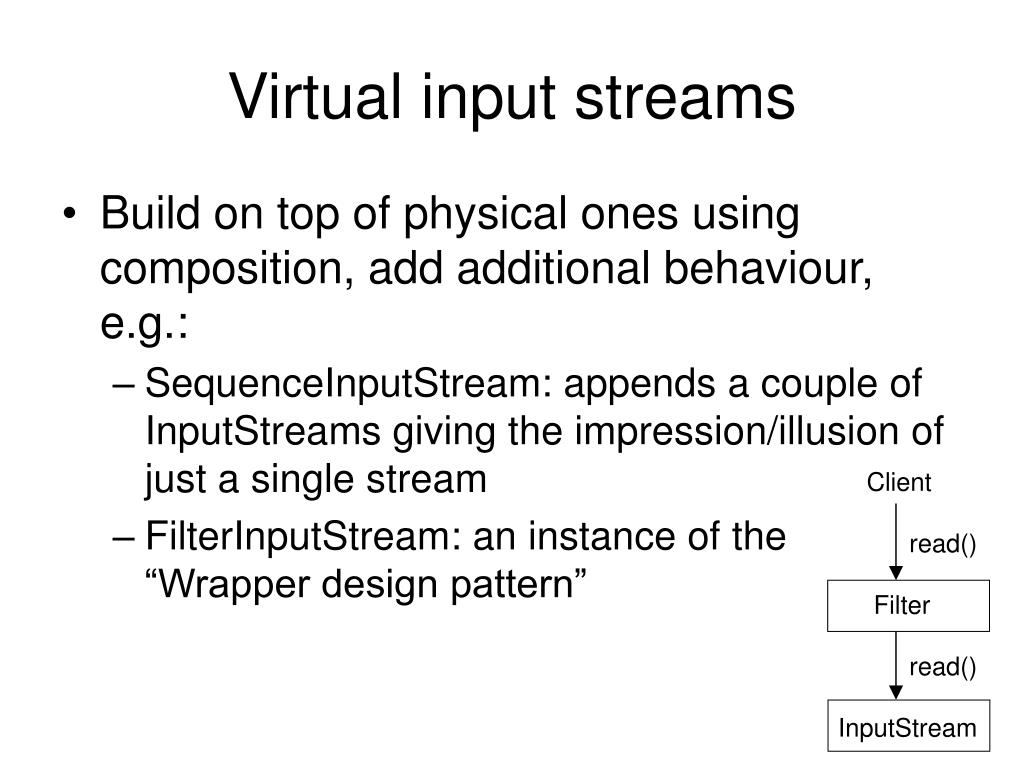 Virtual input streams

• Build on top of physical ones using composition, add additional behaviour, e.g.:
– SequenceInputStream: appends a couple of InputStreams giving the impression/illusion of just a single stream
– FilterInputStream: an instance of the “Wrapper design pattern”

Client
read()
Filter
read()
InputStream